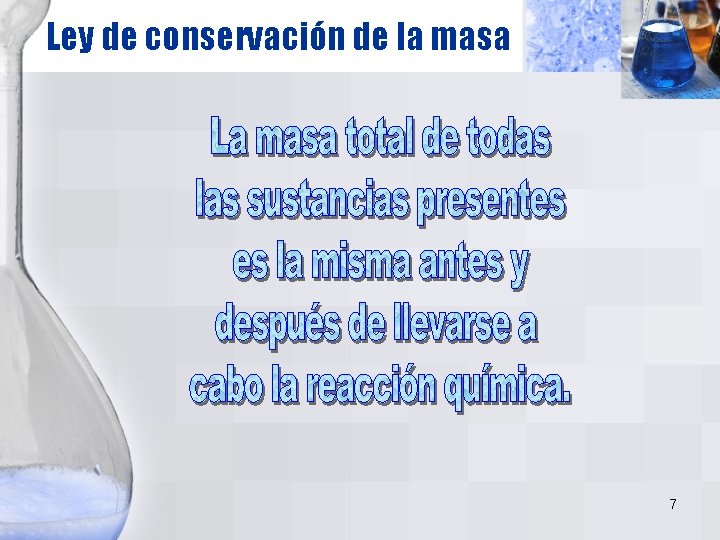 Ley de conservación de la masa

La masa total de todas las sustancias presentes es la misma antes y después de llevarse a cabo la reacción química.

7